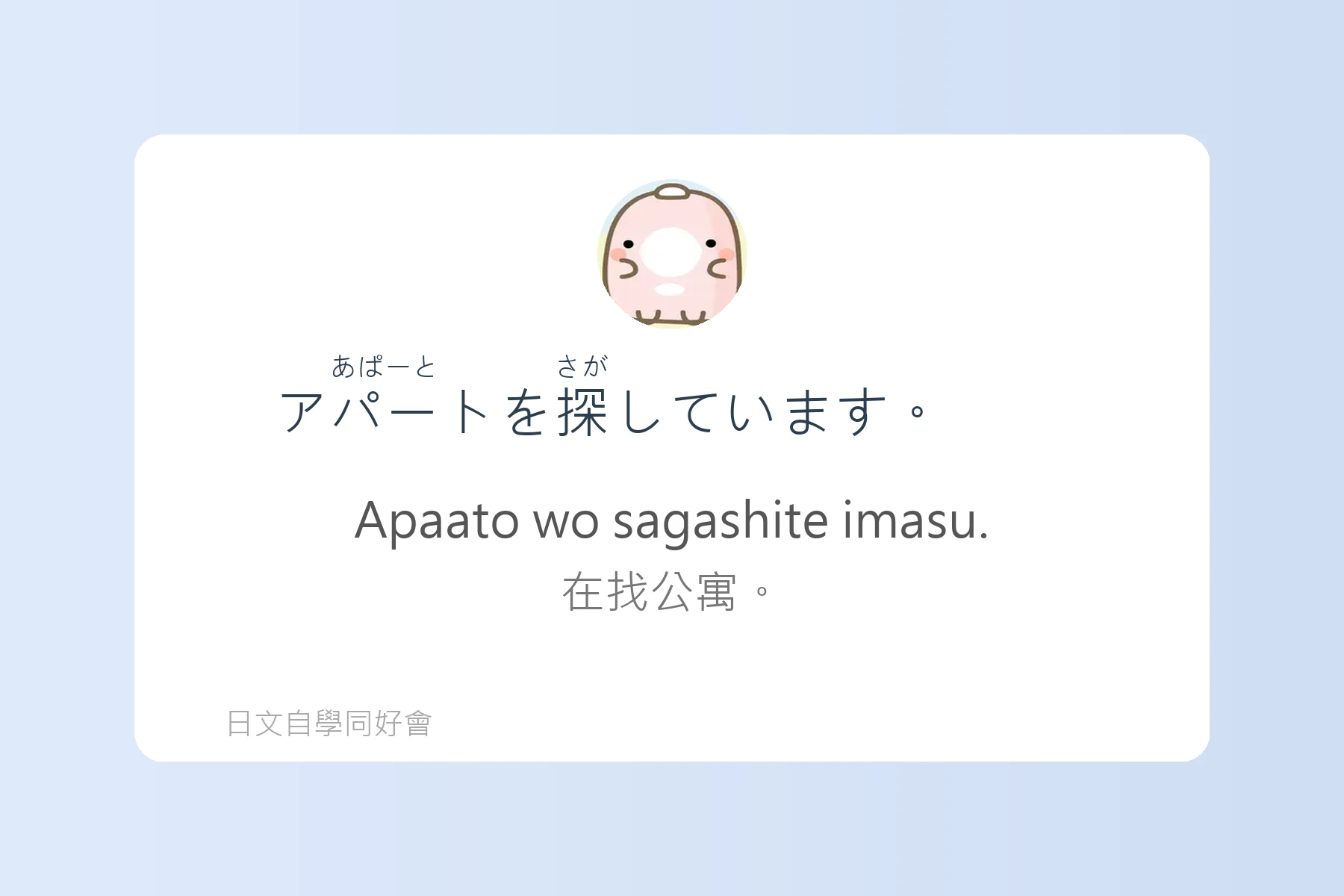 あぱーと　さが
アパートを探しています。

Apaato wo sagashite imasu.
在找公寓。

日文自學同好會